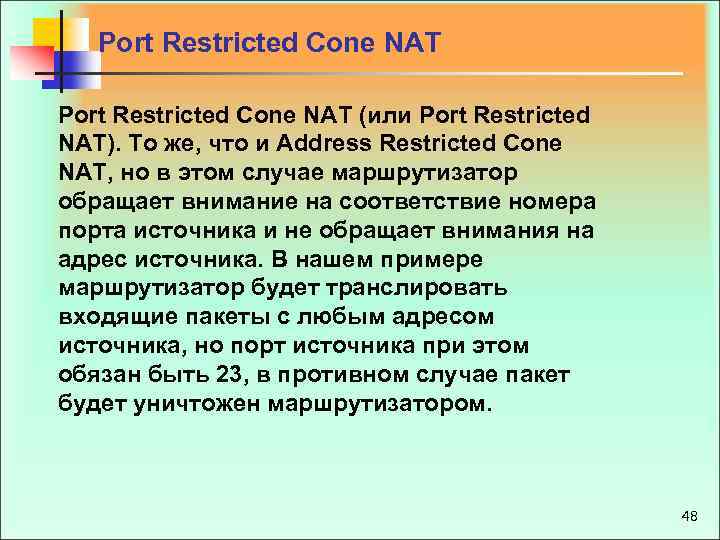 Port Restricted Cone NAT

Port Restricted Cone NAT (или Port Restricted NAT). То же, что и Address Restricted Cone NAT, но в этом случае маршрутизатор обращает внимание на соответствие номера порта источника и не обращает внимания на адрес источника. В нашем примере маршрутизатор будет транслировать входящие пакеты с любым адресом источника, но порт источника при этом обязан быть 23, в противном случае пакет будет уничтожен маршрутизатором.

48